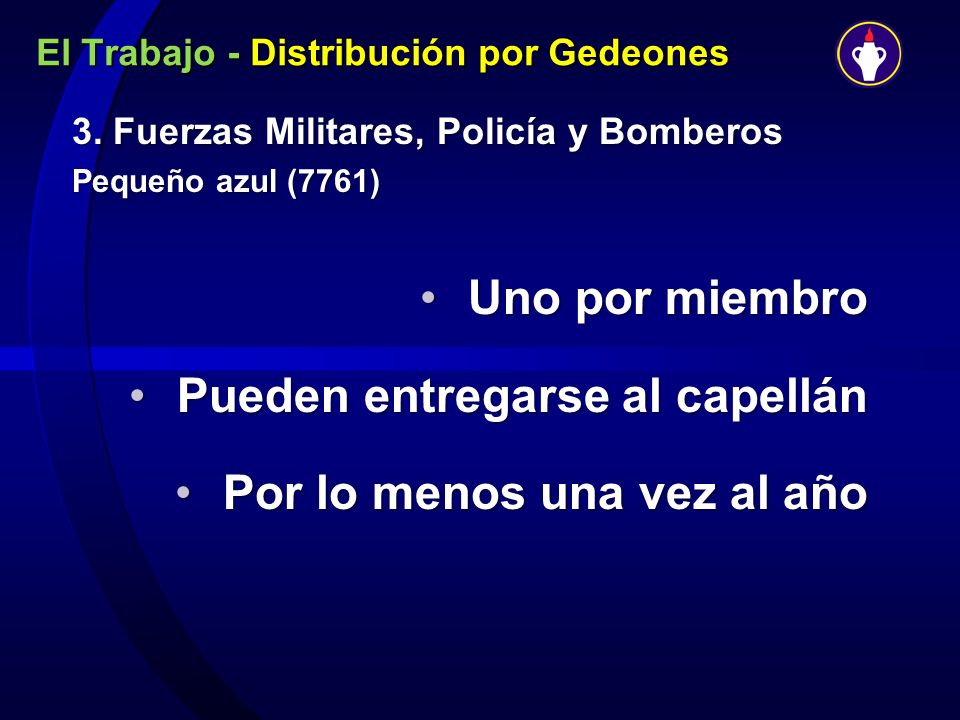 El Trabajo - Distribución por Gedeones

3. Fuerzas Militares, Policía y Bomberos
Pequeño azul (7761)

• Uno por miembro
• Pueden entregarse al capellán
• Por lo menos una vez al año